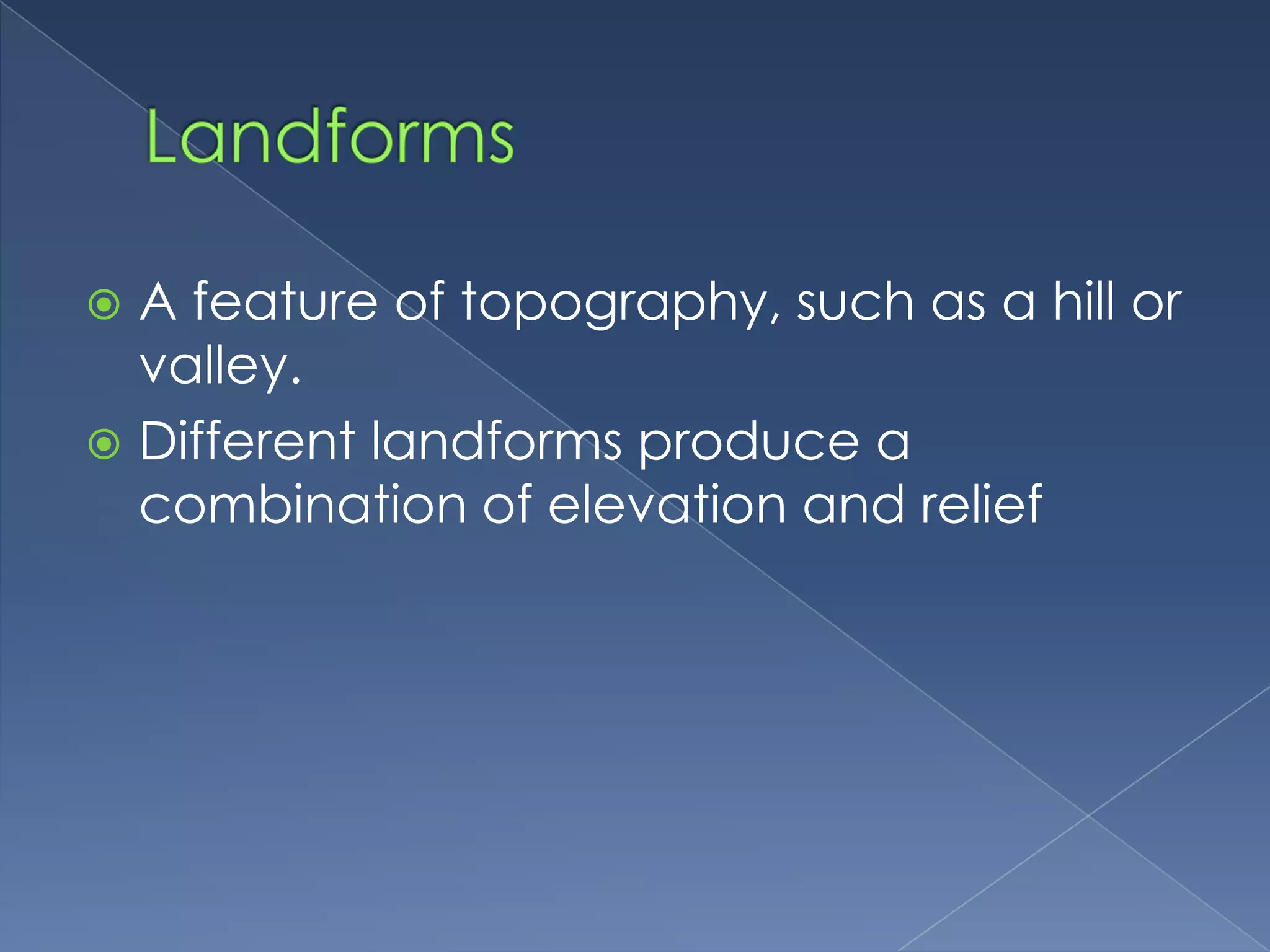 Landforms

A feature of topography, such as a hill or valley.

Different landforms produce a combination of elevation and relief